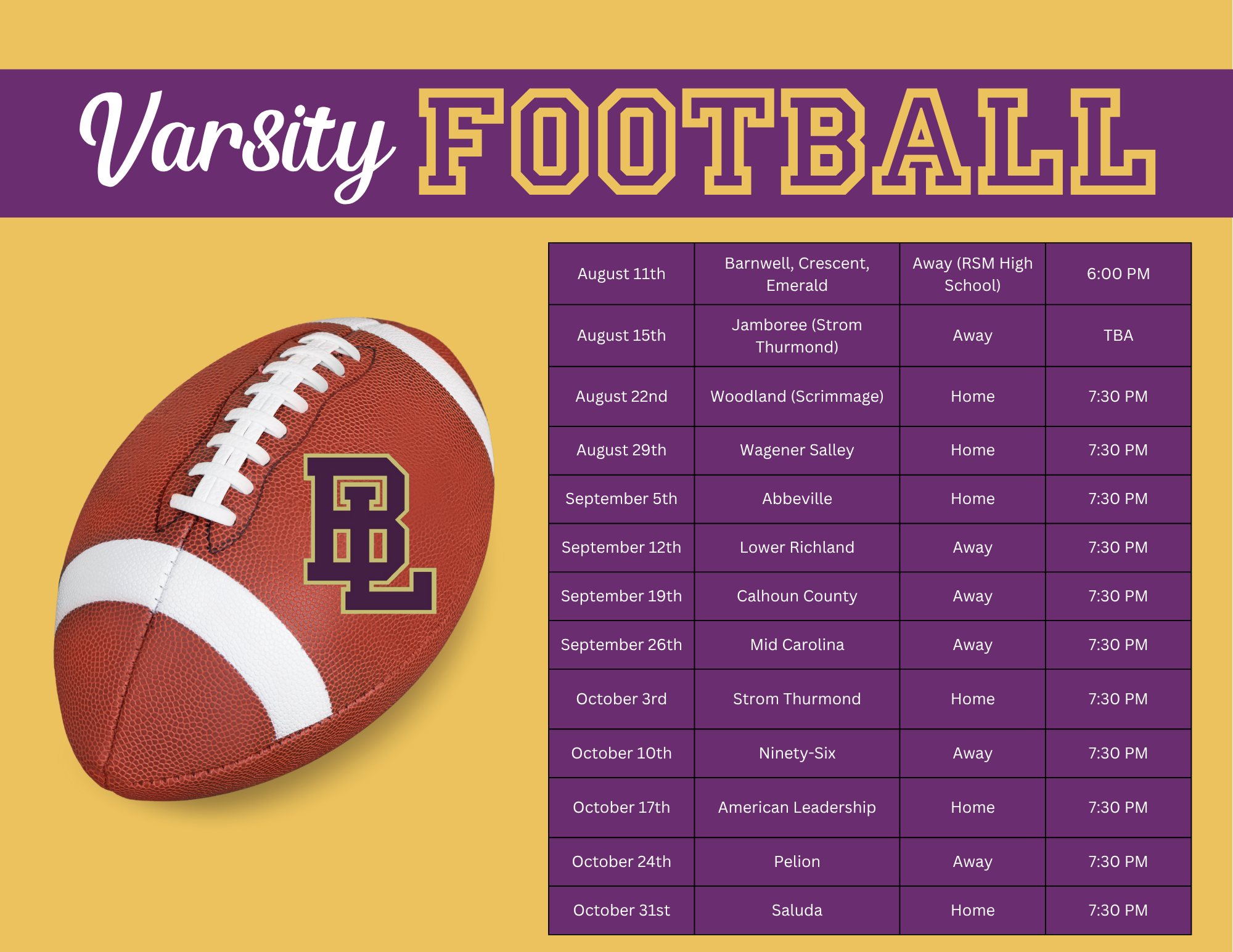 Varsity FOOTBALL

BL

| August 11th | Barnwell, Crescent, Emerald | Away (RSM High School) | 6:00 PM |
|---|---|---|---|
| August 15th | Jamboree (Strom Thurmond) | Away | TBA |
| August 22nd | Woodland (Scrimmage) | Home | 7:30 PM |
| August 29th | Wagener Salley | Home | 7:30 PM |
| September 5th | Abbeville | Home | 7:30 PM |
| September 12th | Lower Richland | Away | 7:30 PM |
| September 19th | Calhoun County | Away | 7:30 PM |
| September 26th | Mid Carolina | Away | 7:30 PM |
| October 3rd | Strom Thurmond | Home | 7:30 PM |
| October 10th | Ninety-Six | Away | 7:30 PM |
| October 17th | American Leadership | Home | 7:30 PM |
| October 24th | Pelion | Away | 7:30 PM |
| October 31st | Saluda | Home | 7:30 PM |